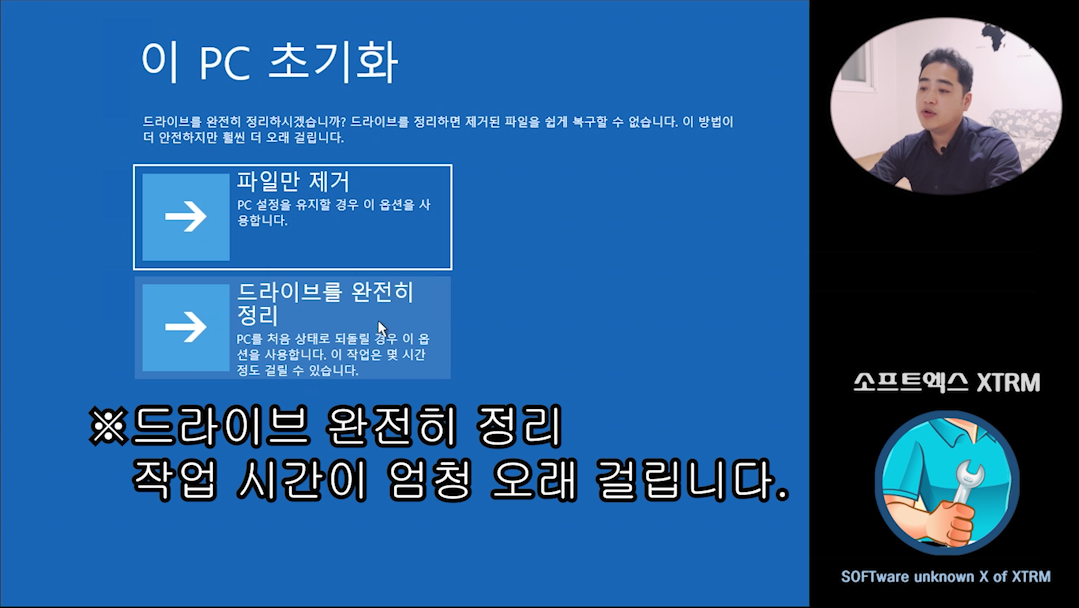 이 PC 초기화

드라이브를 완전히 정리하시겠습니까? 드라이브를 정리하면 제거된 파일을 쉽게 복구할 수 없습니다. 이 방법이 더 안전하지만 훨씬 더 오래 걸립니다.

파일만 제거
PC 설정을 유지할 경우 이 옵션을 사용합니다.

드라이브를 완전히 정리
PC를 처음 상태로 되돌릴 경우 이 옵션을 사용합니다. 이 작업은 몇 시간 정도 걸릴 수 있습니다.

※드라이브 완전히 정리
작업 시간이 엄청 오래 걸립니다.

소프트엑스 XTRM

SOFTware unknown X of XTRM